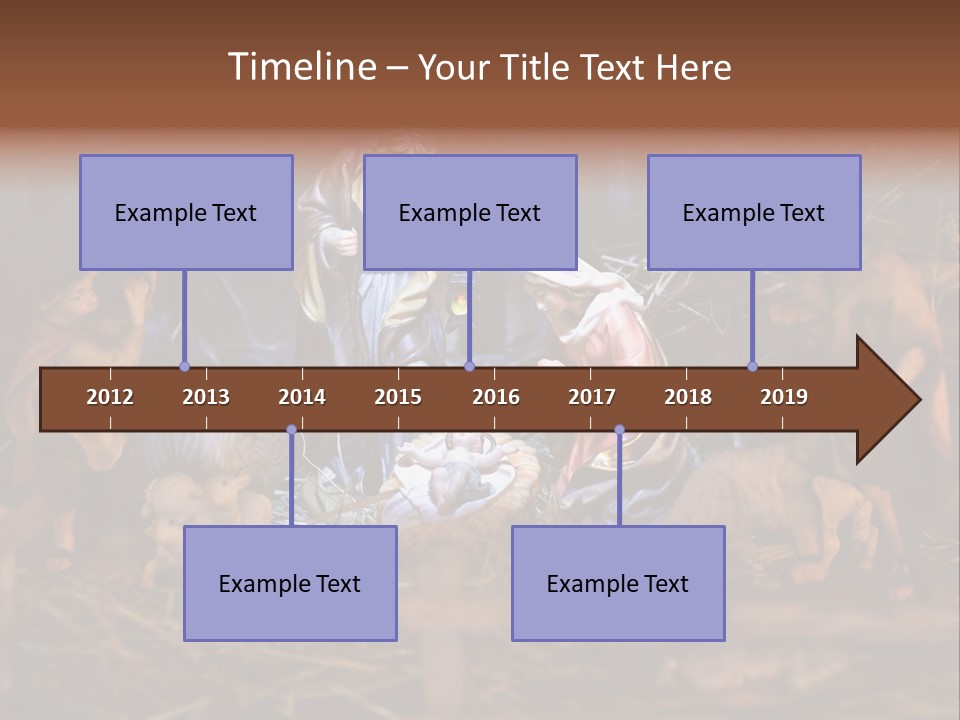 Timeline – Your Title Text Here

Example Text

Example Text

Example Text

2012 2013 2014 2015 2016 2017 2018 2019

Example Text

Example Text